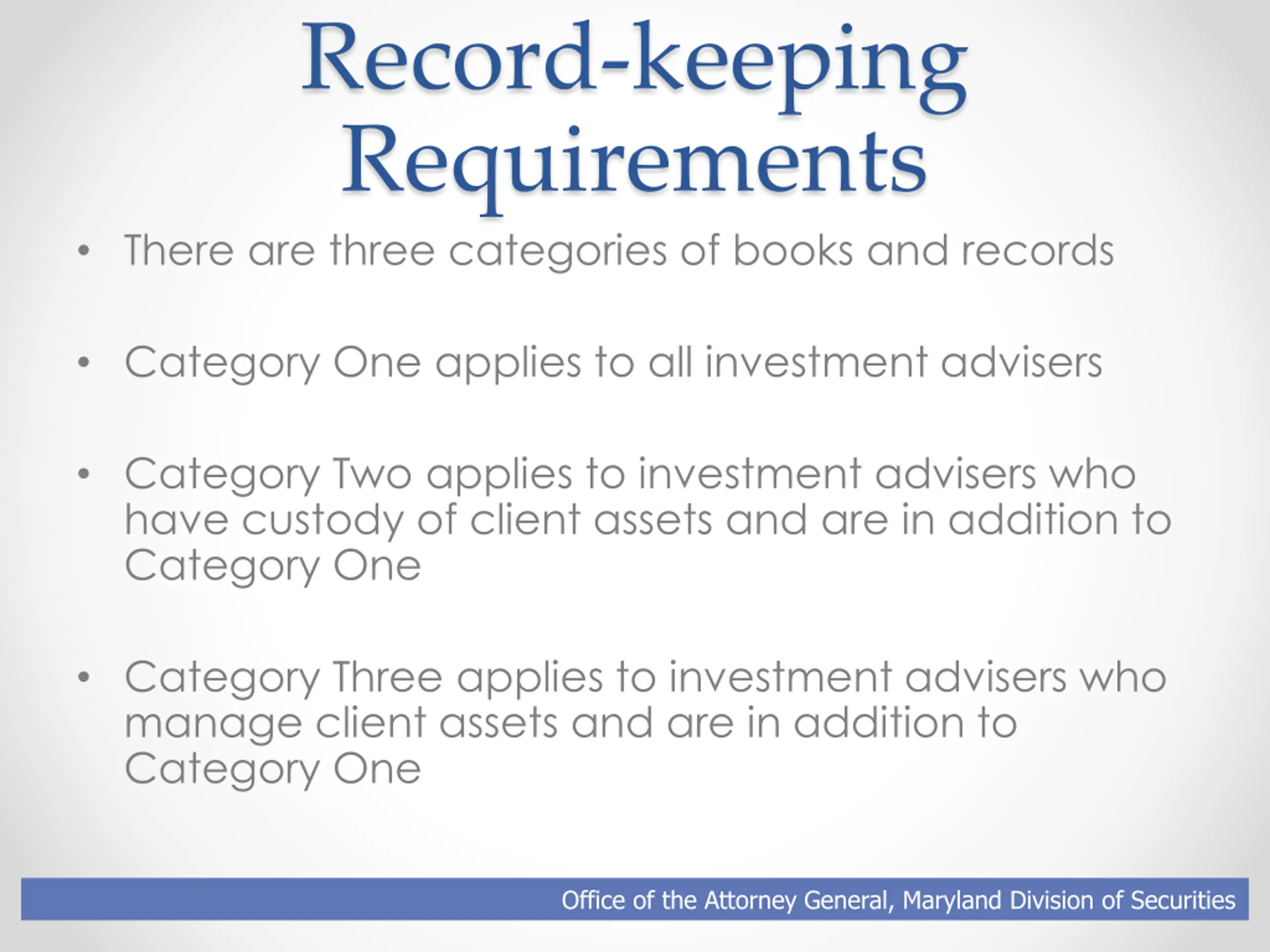 Record-keeping Requirements

• There are three categories of books and records

• Category One applies to all investment advisers

• Category Two applies to investment advisers who have custody of client assets and are in addition to Category One

• Category Three applies to investment advisers who manage client assets and are in addition to Category One

Office of the Attorney General, Maryland Division of Securities